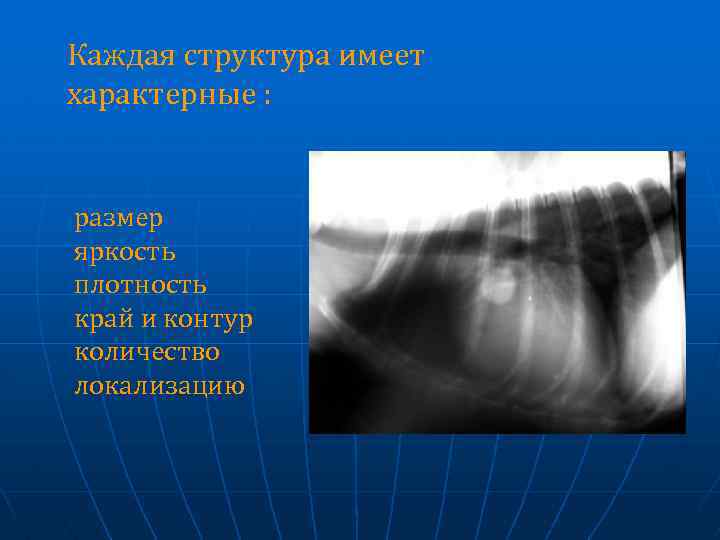 Каждая структура имеет характерные :

размер
яркость
плотность
край и контур
количество
локализацию